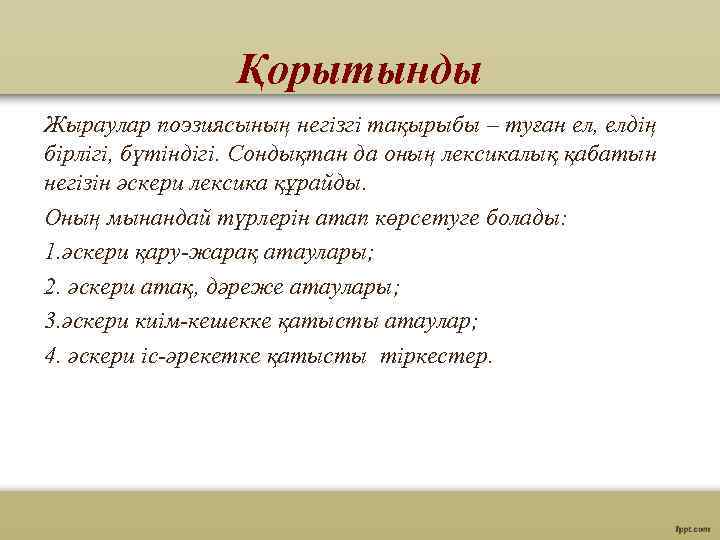 Қорытынды

Жыраулар поэзиясының негізгі тақырыбы – туған ел, елдің бірлігі, бүтіндігі. Сондықтан да оның лексикалық қабатын негізін әскери лексика құрайды.

Оның мынандай түрлерін атап көрсетуге болады:

1.әскери қару-жарақ атаулары;

2. әскери атақ, дәреже атаулары;

3.әскери киім-кешекке қатысты атаулар;

4. әскери іс-әрекетке қатысты тіркестер.

fppt.com